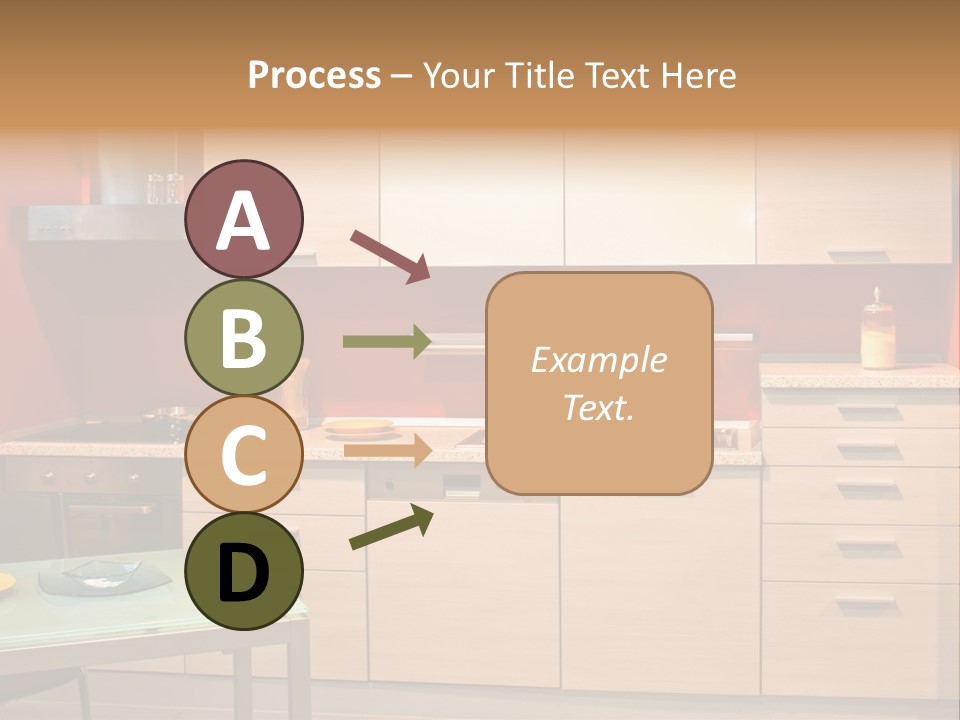 Process – Your Title Text Here

A

B

C

D

Example Text.